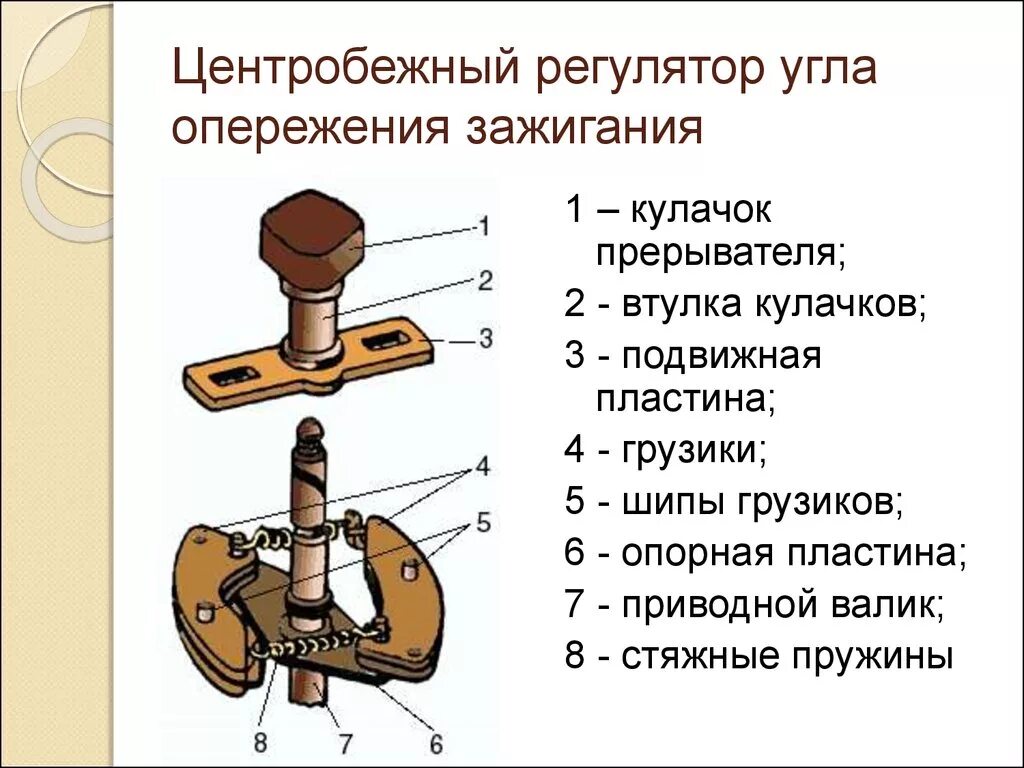 Центробежный регулятор угла опережения зажигания

1
2
3
4
5
8
7
6

1 – кулачок прерывателя;
2 - втулка кулачков;
3 - подвижная пластина;
4 - грузики;
5 - шипы грузиков;
6 - опорная пластина;
7 - приводной валик;
8 - стяжные пружины